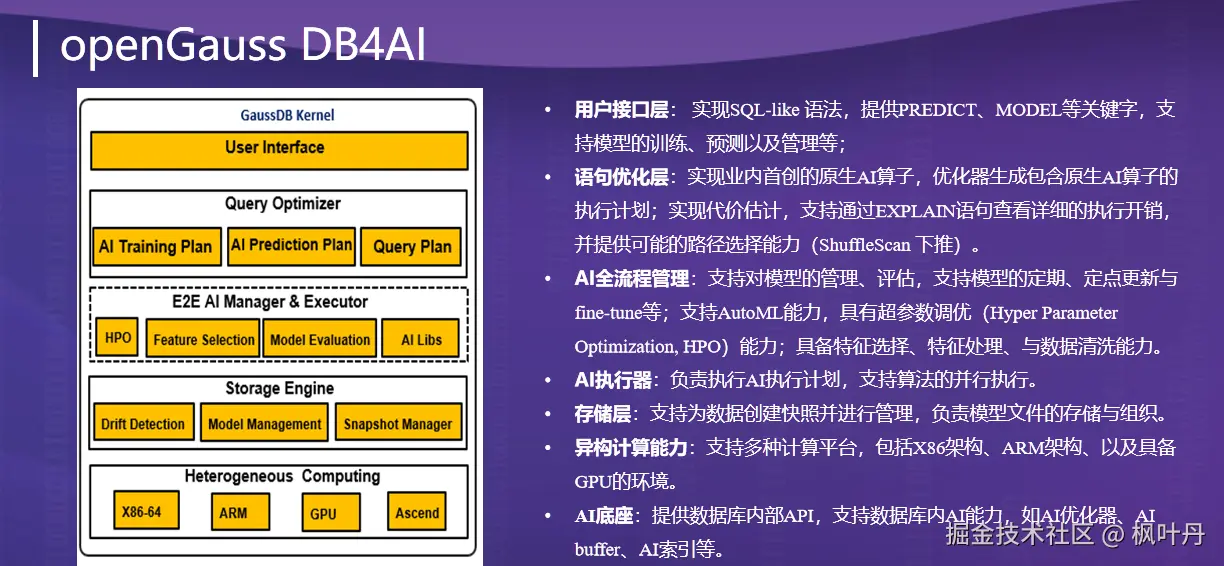 openGauss DB4AI

GaussDB Kernel

User Interface

Query Optimizer

AI Training Plan

AI Prediction Plan

Query Plan

E2E AI Manager & Executor

HPO

Feature Selection

Model Evaluation

AI Libs

Storage Engine

Drift Detection

Model Management

Snapshot Manager

Heterogeneous Computing

X86-64

ARM

GPU

Ascend

• 用户接口层：实现SQL-like 语法，提供PREDICT、MODEL等关键字，支持模型的训练、预测以及管理等；

• 语句优化层：实现业内首创的原生AI算子，优化器生成包含原生AI算子的执行计划；实现代价估计，支持通过EXPLAIN语句查看详细的执行开销，并提供可能的路径选择能力（ShuffleScan 下推）。

• AI全流程管理：支持对模型的管理、评估，支持模型的定期、定点更新与fine-tune等；支持AutoML能力，具有超参数调优（Hyper Parameter Optimization, HPO）能力；具备特征选择、特征处理、与数据清洗能力。

• AI执行器：负责执行AI执行计划，支持算法的并行执行。

• 存储层：支持为数据创建快照并进行管理，负责模型文件的存储与组织。

• 异构计算能力：支持多种计算平台，包括X86架构、ARM架构、以及具备GPU的环境。

• AI底座：提供数据库内部API，支持数据库内AI能力，如AI优化器、AI buffer、AI索引等。

掘金技术社区 @ 枫叶丹